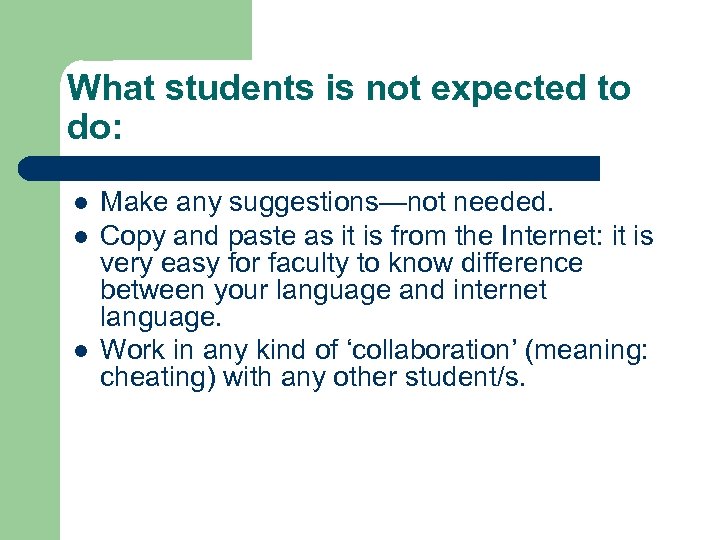 What students is not expected to do:

- Make any suggestions—not needed.
- Copy and paste as it is from the Internet: it is very easy for faculty to know difference between your language and internet language.
- Work in any kind of ‘collaboration’ (meaning: cheating) with any other student/s.